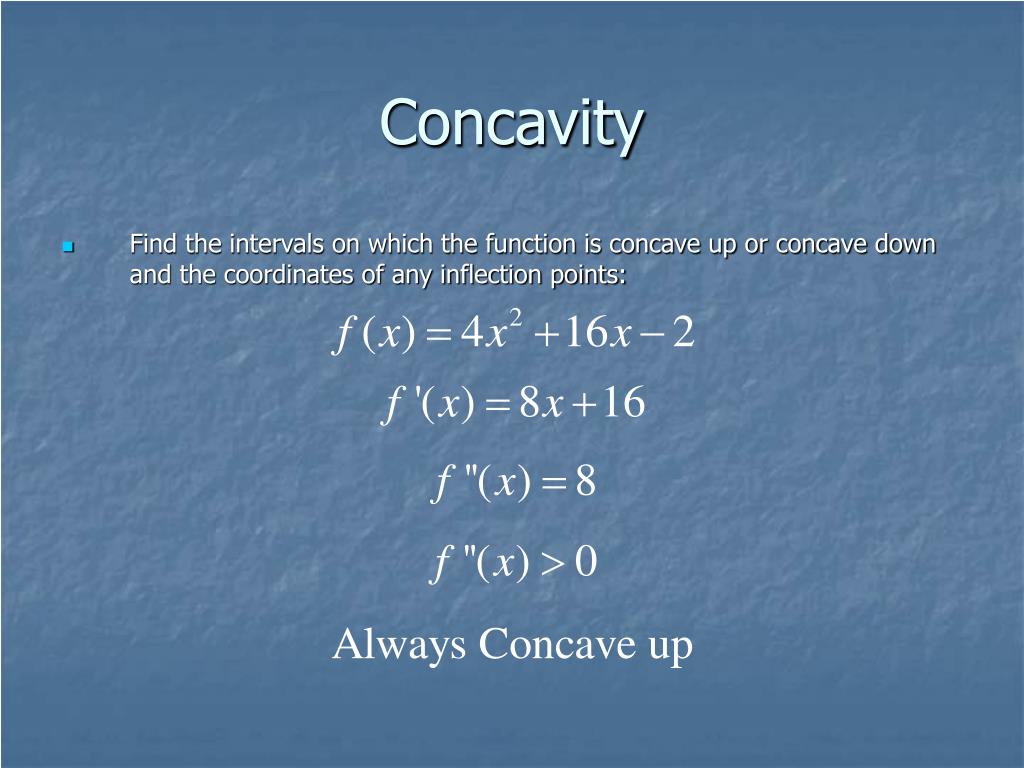 Concavity

Find the intervals on which the function is concave up or concave down and the coordinates of any inflection points:

$f(x) = 4x^2 + 16x - 2$

$f'(x) = 8x + 16$

$f''(x) = 8$

$f''(x) > 0$

Always Concave up